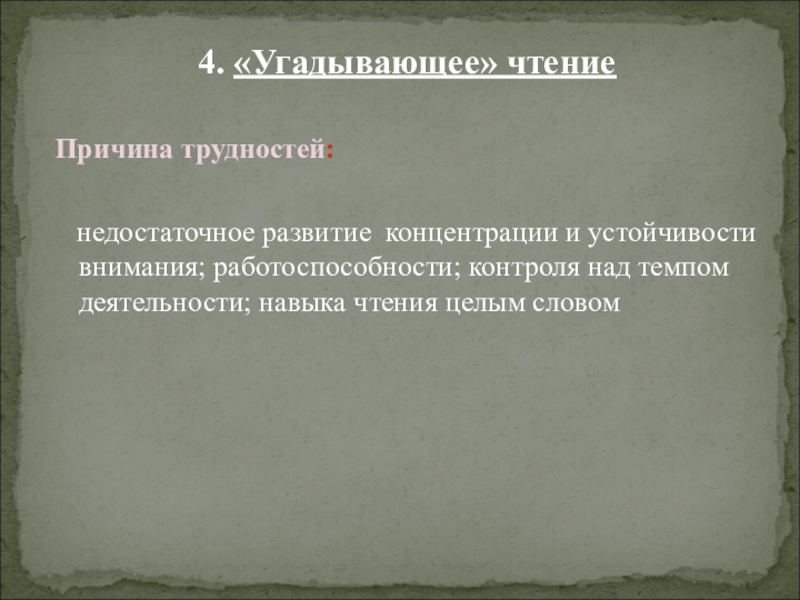 4. «Угадывающее» чтение

Причина трудностей:

недостаточное развитие концентрации и устойчивости внимания; работоспособности; контроля над темпом деятельности; навыка чтения целым словом